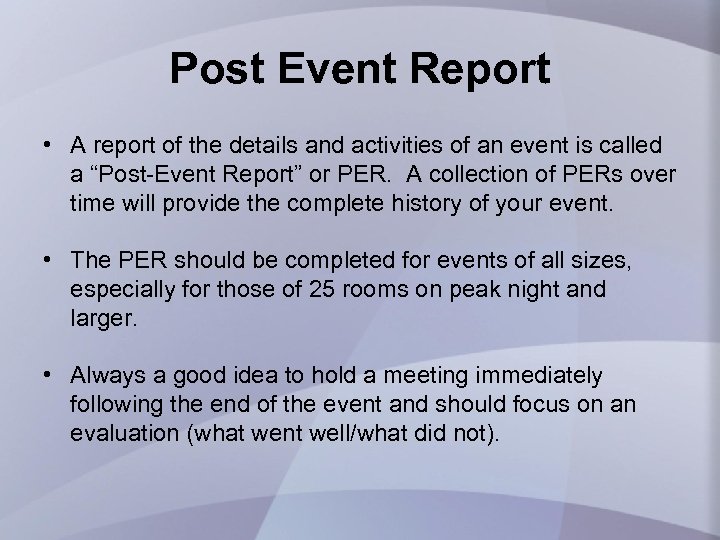 Post Event Report

• A report of the details and activities of an event is called a “Post-Event Report” or PER. A collection of PERs over time will provide the complete history of your event.

• The PER should be completed for events of all sizes, especially for those of 25 rooms on peak night and larger.

• Always a good idea to hold a meeting immediately following the end of the event and should focus on an evaluation (what went well/what did not).